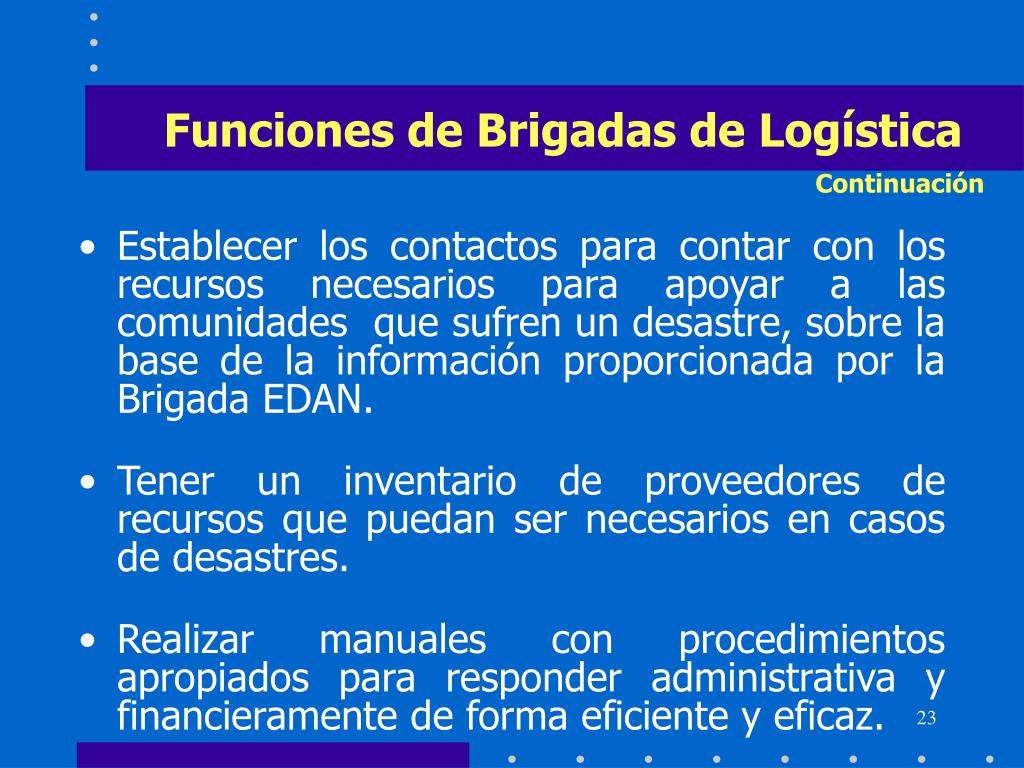 Funciones de Brigadas de Logística

Continuación

• Establecer los contactos para contar con los recursos necesarios para apoyar a las comunidades que sufren un desastre, sobre la base de la información proporcionada por la Brigada EDAN.

• Tener un inventario de proveedores de recursos que puedan ser necesarios en casos de desastres.

• Realizar manuales con procedimientos apropiados para responder administrativa y financieramente de forma eficiente y eficaz.

23